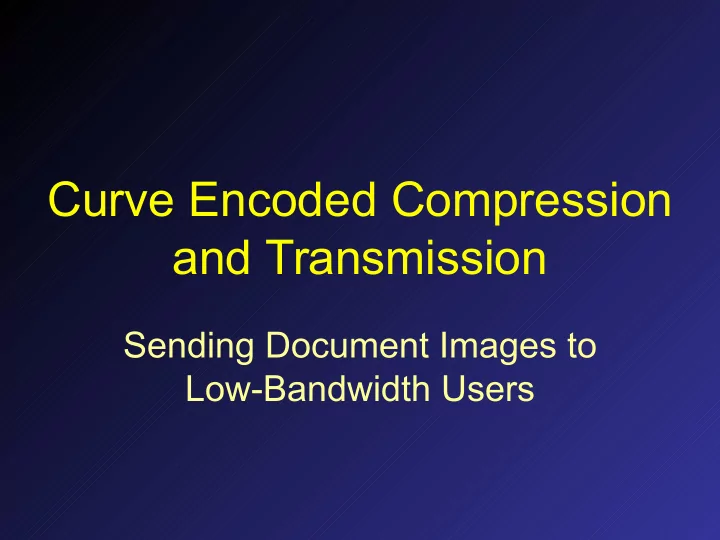 Curve Encoded Compression and Transmission

Sending Document Images to Low-Bandwidth Users